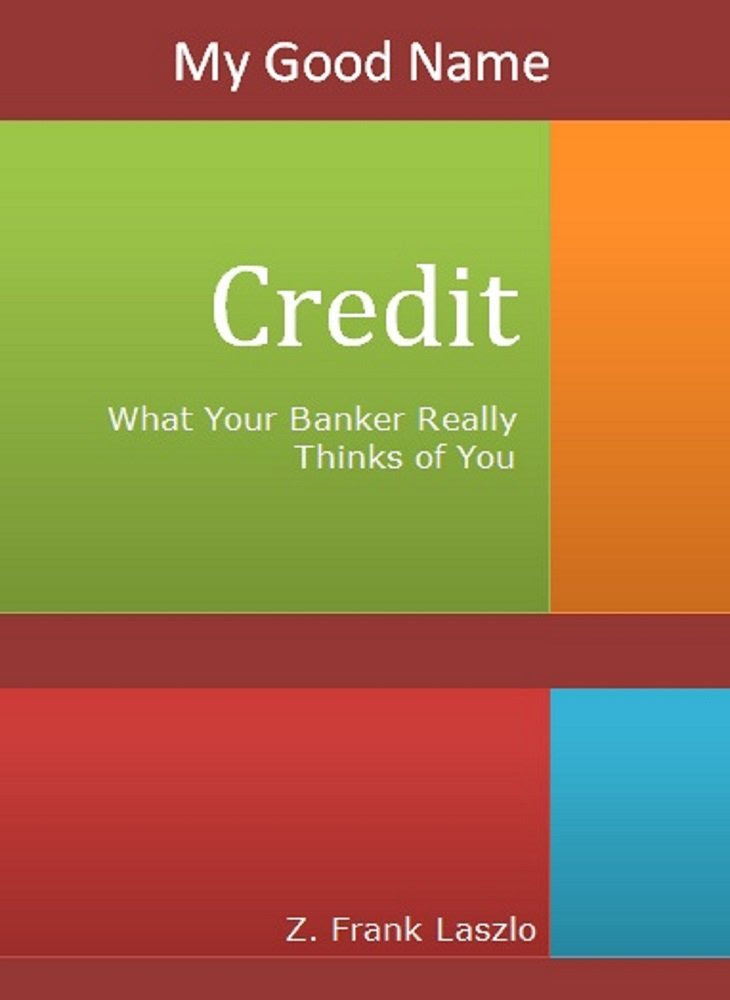 My Good Name

Credit

What Your Banker Really Thinks of You

Z. Frank Laszlo